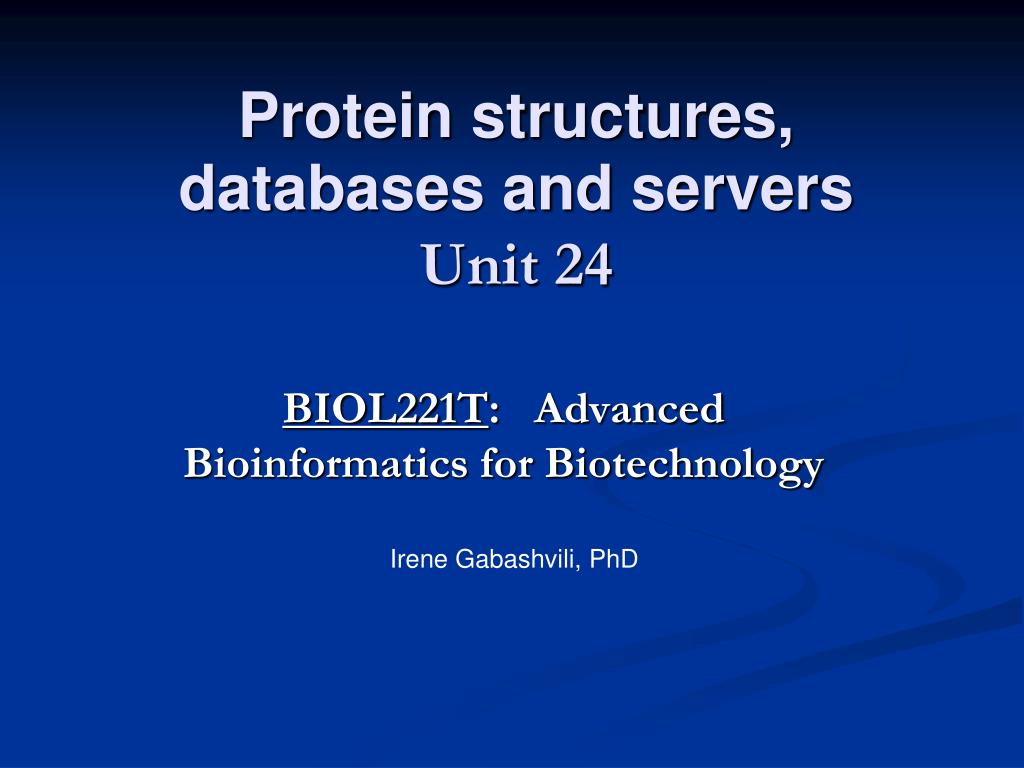 Protein structures, databases and servers
Unit 24

BIOL221T: Advanced Bioinformatics for Biotechnology

Irene Gabashvili, PhD